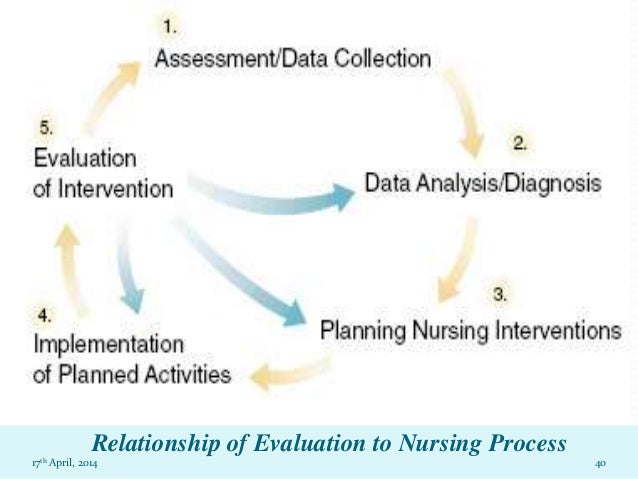 1.
Assessment/Data Collection

2.
Data Analysis/Diagnosis

3.
Planning Nursing Interventions

4.
Implementation of Planned Activities

5.
Evaluation of Intervention

Relationship of Evaluation to Nursing Process

17th April, 2014

40